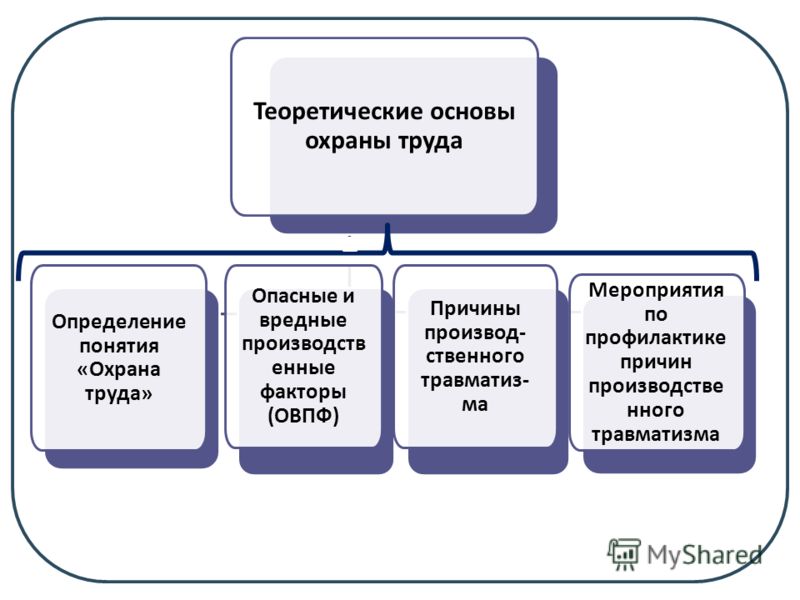 Теоретические основы охраны труда

Определение понятия «Охрана труда»

Опасные и вредные производственные факторы (ОВПФ)

Причины производственного травматизма

Мероприятия по профилактике причин производственного травматизма

MyShared